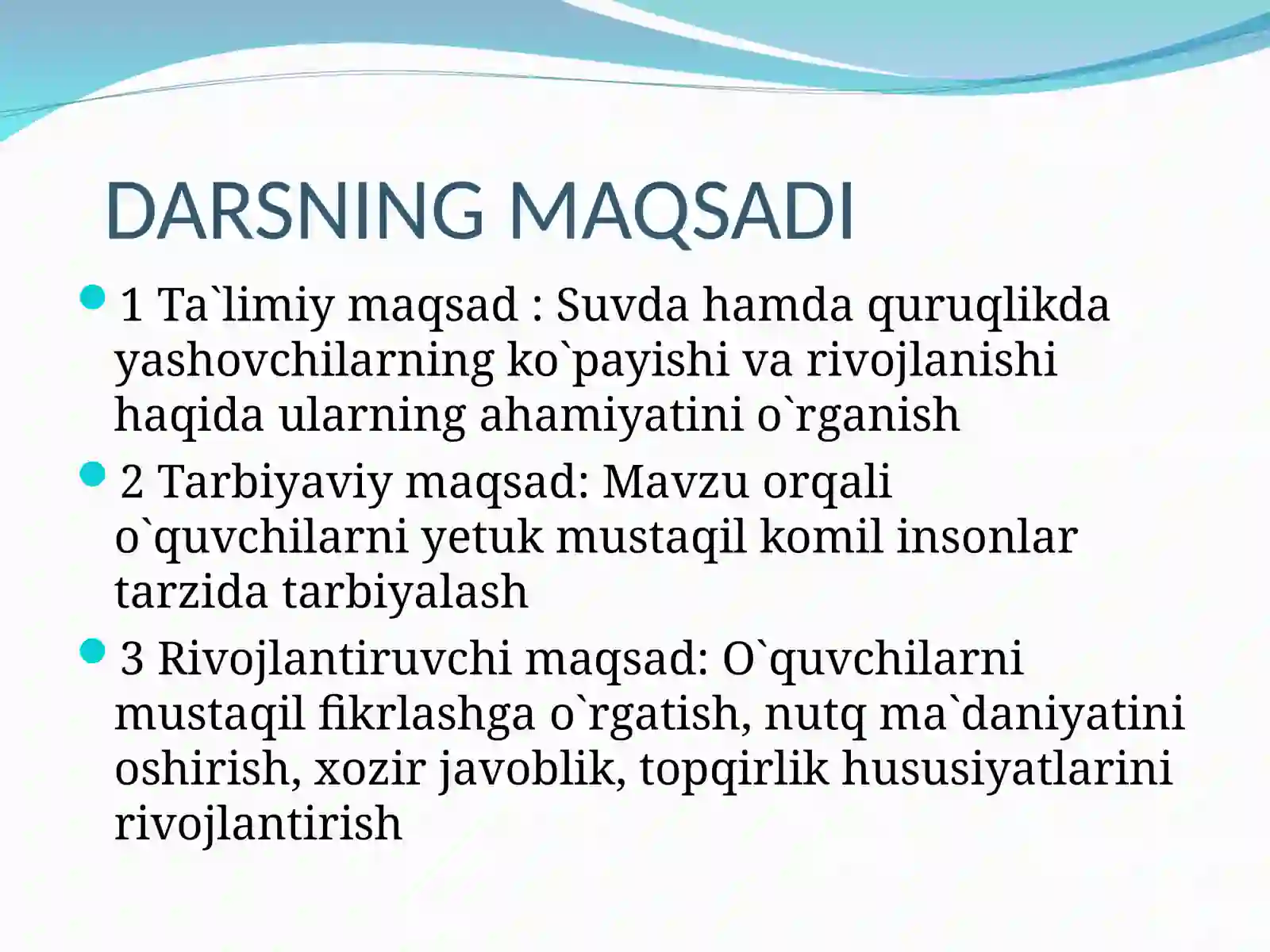 DARSNING MAQSADI

1 Ta`limiy maqsad : Suvda hamda quruqlikda yashovchilarning ko`payishi va rivojlanishi haqida ularning ahamiyatini o`rganish

2 Tarbiyaviy maqsad: Mavzu orqali o`quvchilarni yetuk mustaqil komil insonlar tarzida tarbiyalash

3 Rivojlantiruvchi maqsad: O`quvchilarni mustaqil fikrlashga o`rgatish, nutq ma`daniyatini oshirish, xozir javoblik, topqirlik hususiyatlarini rivojlantirish